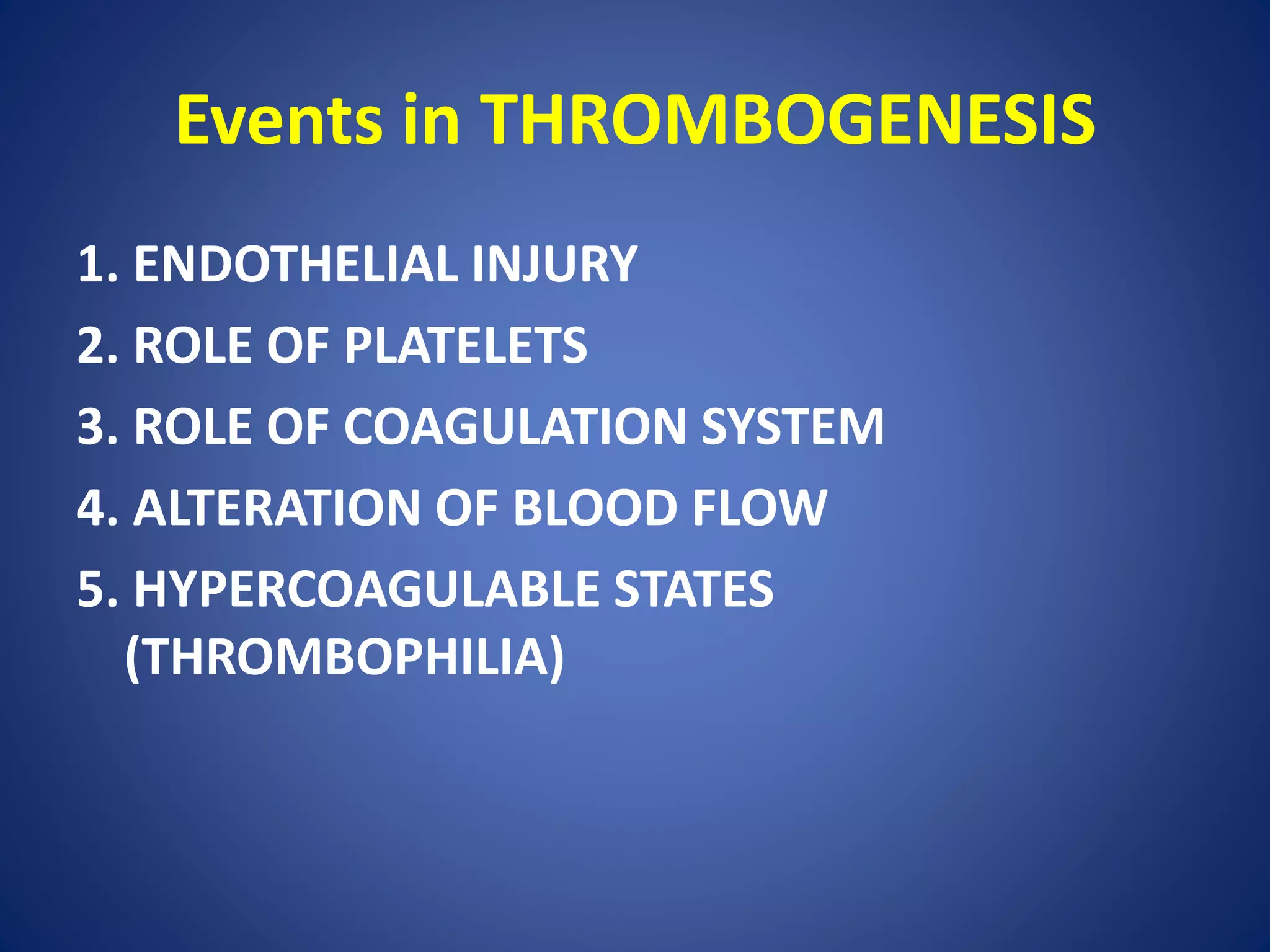 Events in THROMBOGENESIS

1. ENDOTHELIAL INJURY
2. ROLE OF PLATELETS
3. ROLE OF COAGULATION SYSTEM
4. ALTERATION OF BLOOD FLOW
5. HYPERCOAGULABLE STATES (THROMBOPHILIA)